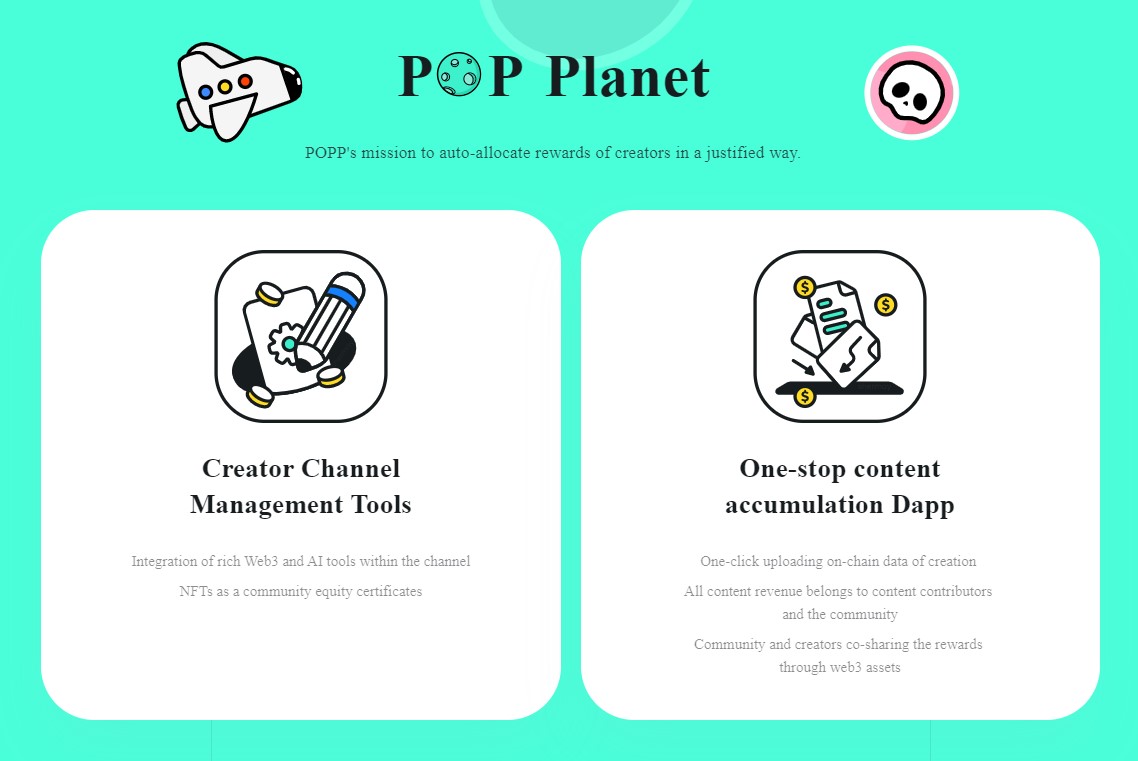 POP Planet

POPP's mission to auto-allocate rewards of creators in a justified way.

Creator Channel Management Tools

Integration of rich Web3 and AI tools within the channel

NFTs as a community equity certificates

One-stop content accumulation Dapp

One-click uploading on-chain data of creation

All content revenue belongs to content contributors and the community

Community and creators co-sharing the rewards through web3 assets